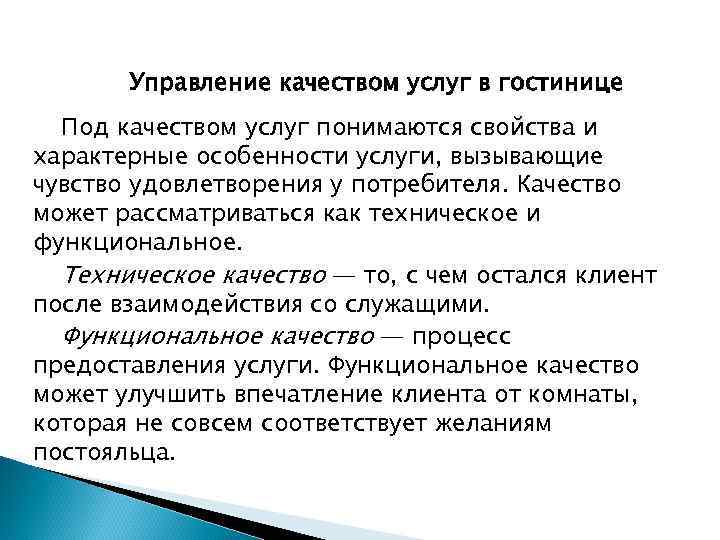 Управление качеством услуг в гостинице

Под качеством услуг понимаются свойства и характерные особенности услуги, вызывающие чувство удовлетворения у потребителя. Качество может рассматриваться как техническое и функциональное.

Техническое качество — то, с чем остался клиент после взаимодействия со служащими.

Функциональное качество — процесс предоставления услуги. Функциональное качество может улучшить впечатление клиента от комнаты, которая не совсем соответствует желаниям постояльца.